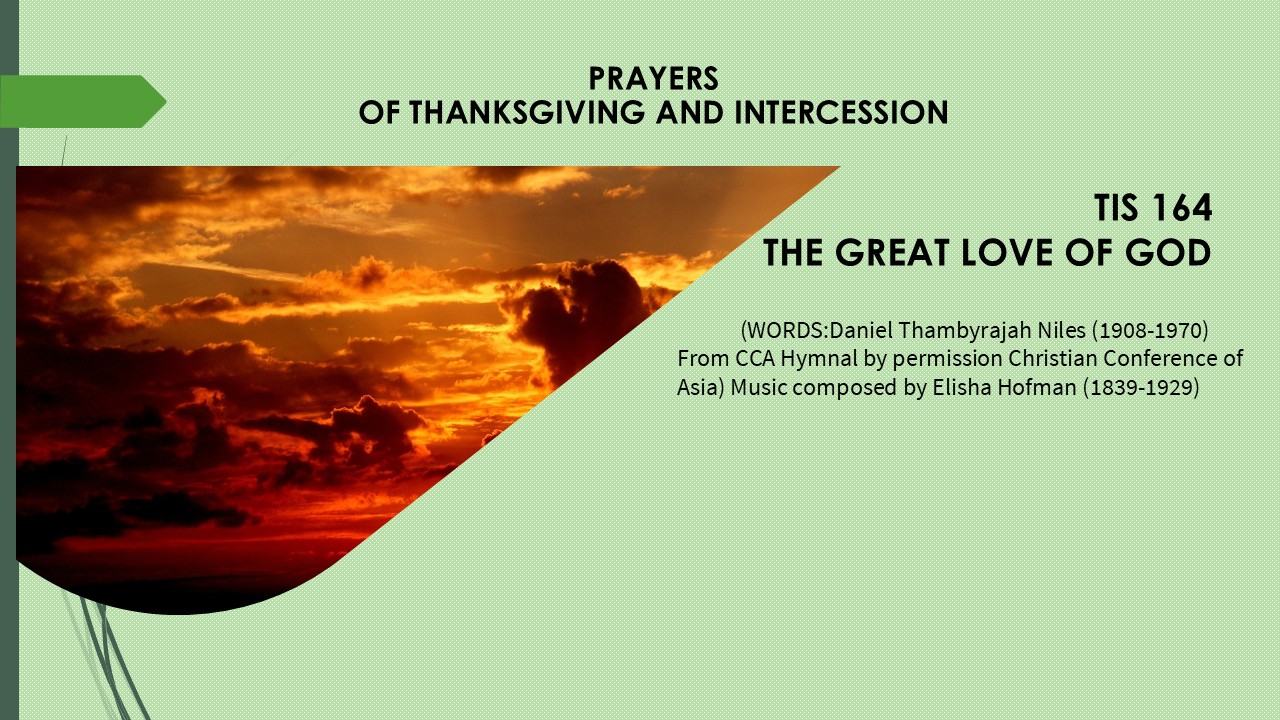 PRAYERS
OF THANKSGIVING AND INTERCESSION

TIS 164
THE GREAT LOVE OF GOD

(WORDS:Daniel Thambyrajah Niles (1908-1970) From CCA Hymnal by permission Christian Conference of Asia) Music composed by Elisha Hofman (1839-1929)